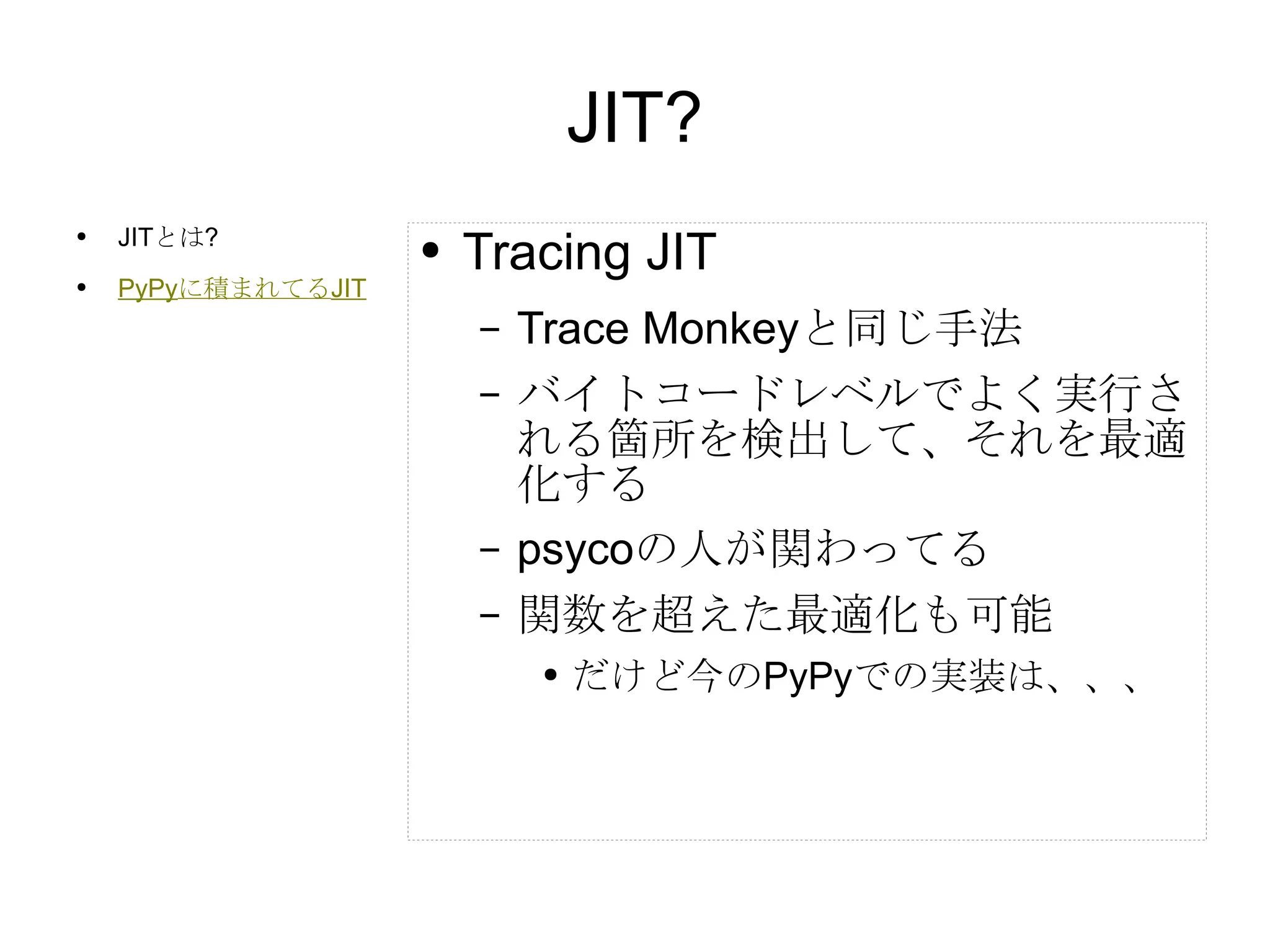 JIT?

• JITとは?
• PyPyに積まれてるJIT

• Tracing JIT
– Trace Monkeyと同じ手法
– バイトコードレベルでよく実行される箇所を検出して、それを最適化する
– psycoの人が関わってる
– 関数を超えた最適化も可能
• だけど今のPyPyでの実装は、、、